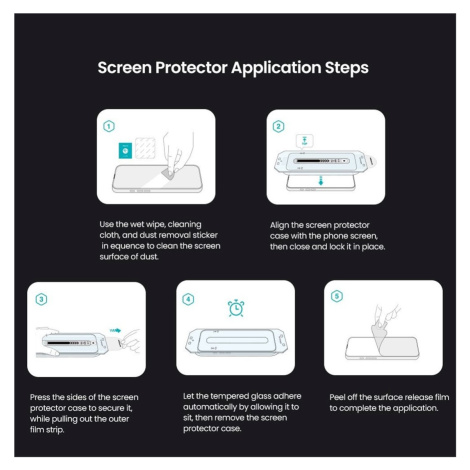 Screen Protector Application Steps

1

Use the wet wipe, cleaning cloth, and dust removal sticker in equence to clean the screen surface of dust.

2

TOP

Align the screen protector case with the phone screen, then close and lock it in place.

3

Press the sides of the screen protector case to secure it, while pulling out the outer film strip.

4

Let the tempered glass adhere automatically by allowing it to sit, then remove the screen protector case.

5

Peel off the surface release film to complete the application.